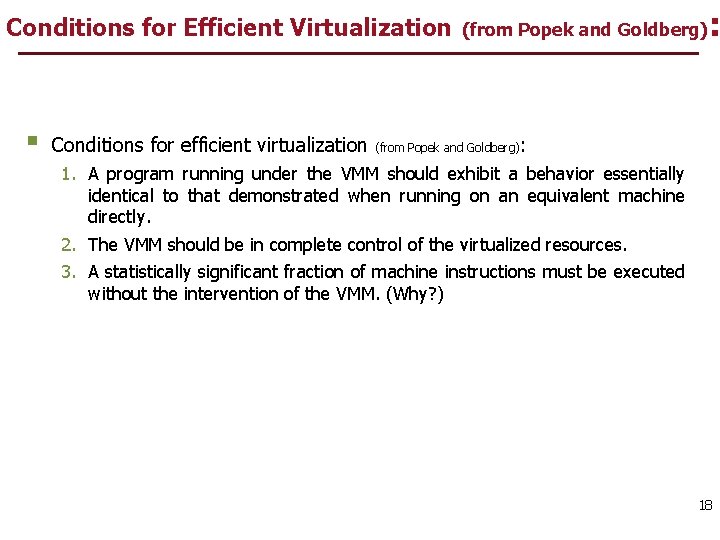 Conditions for Efficient Virtualization (from Popek and Goldberg):

Conditions for efficient virtualization (from Popek and Goldberg):

1. A program running under the VMM should exhibit a behavior essentially identical to that demonstrated when running on an equivalent machine directly.
2. The VMM should be in complete control of the virtualized resources.
3. A statistically significant fraction of machine instructions must be executed without the intervention of the VMM. (Why?)

18